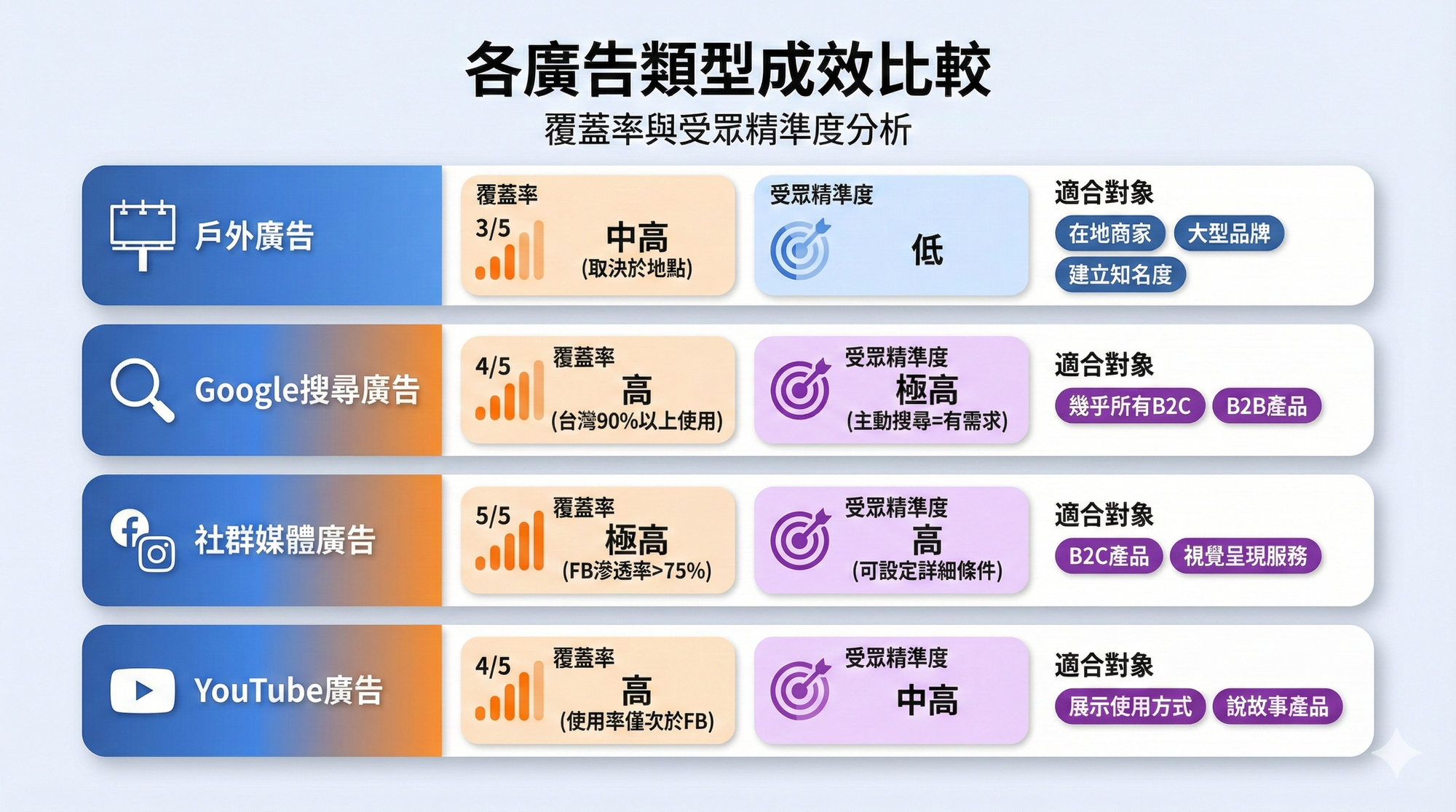 各廣告類型成效比較

覆蓋率與受眾精準度分析

戶外廣告

覆蓋率
3/5
中高
(取決於地點)

受眾精準度
低

適合對象
在地商家
大型品牌
建立知名度

Google搜尋廣告

4/5
覆蓋率
高
(台灣90%以上使用)

受眾精準度
極高
(主動搜尋=有需求)

適合對象
幾乎所有B2C
B2B產品

社群媒體廣告

5/5
覆蓋率
極高
(FB滲透率>75%)

受眾精準度
高
(可設定詳細條件)

適合對象
B2C產品
視覺呈現服務

YouTube廣告

4/5
覆蓋率
高
(使用率僅次於FB)

受眾精準度
中高

適合對象
展示使用方式
說故事產品